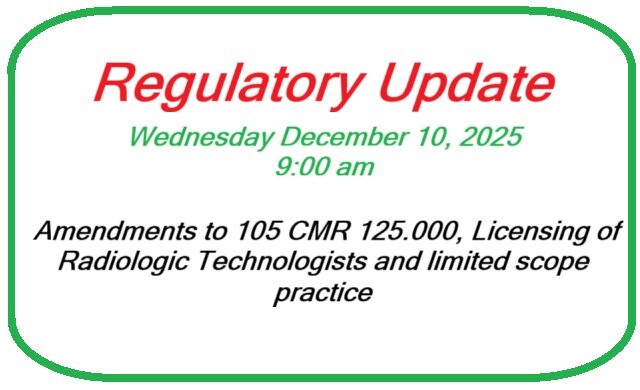 Regulatory Update

Wednesday December 10, 2025
9:00 am

Amendments to 105 CMR 125.000, Licensing of Radiologic Technologists and limited scope practice